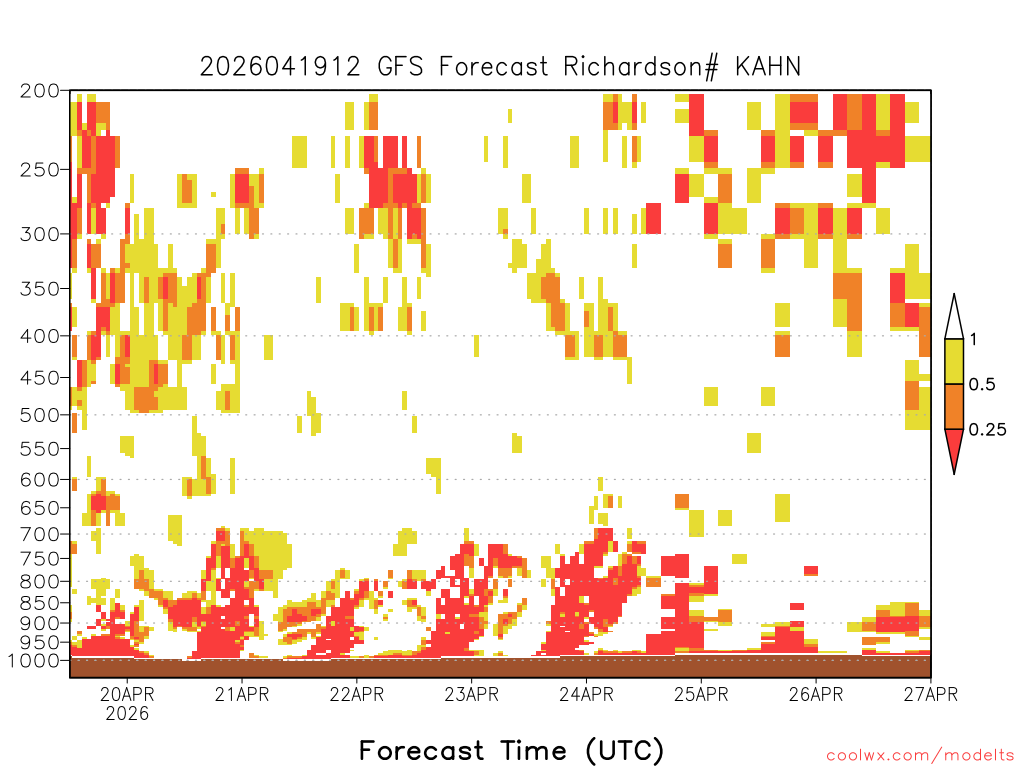 2026041912 GFS Forecast Richardson# KAHN

200
250
300
350
400
450
500
550
600
650
700
750
800
850
900
950
1000

1
0.5
0.25

20APR
2026
21APR
22APR
23APR
24APR
25APR
26APR
27APR

Forecast Time (UTC)

coolwx.com/modelts